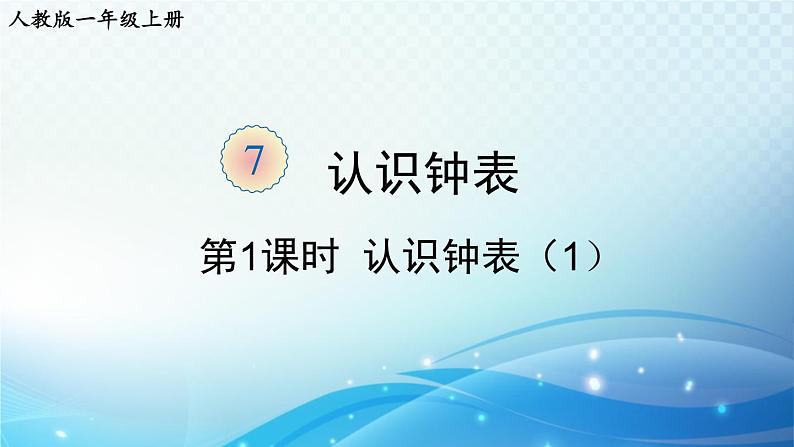 人教版一年级上册

7 认识钟表

第1课时 认识钟表（1）